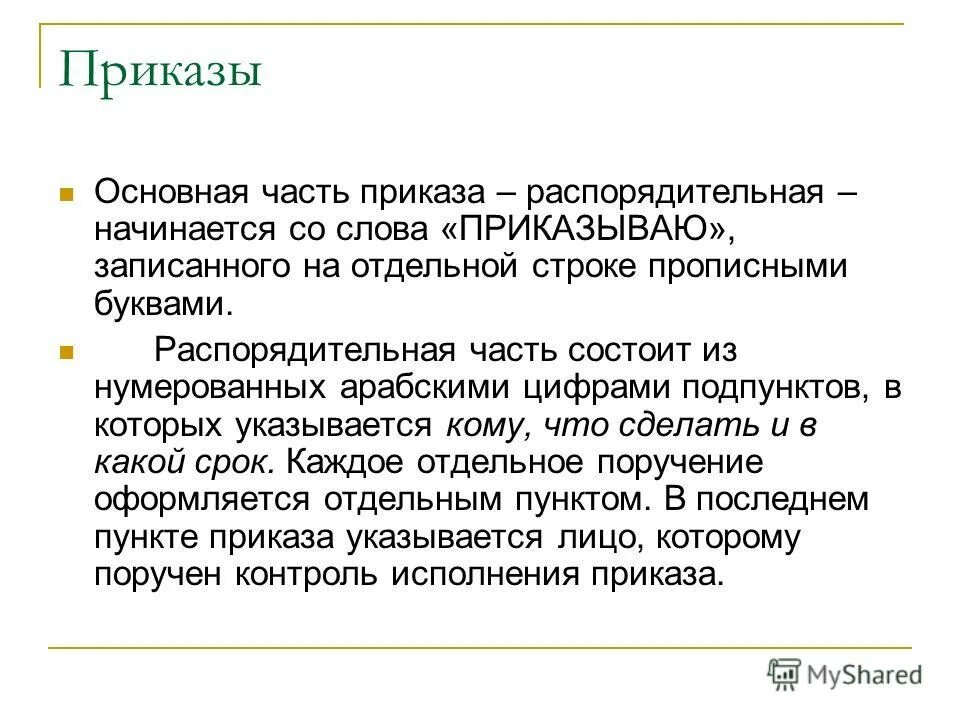 Приказы

Основная часть приказа – распорядительная – начинается со слова «ПРИКАЗЫВАЮ», записанного на отдельной строке прописными буквами.

Распорядительная часть состоит из нумерованных арабскими цифрами подпунктов, в которых указывается кому, что сделать и в какой срок. Каждое отдельное поручение оформляется отдельным пунктом. В последнем пункте приказа указывается лицо, которому поручен контроль исполнения приказа.

MyShared